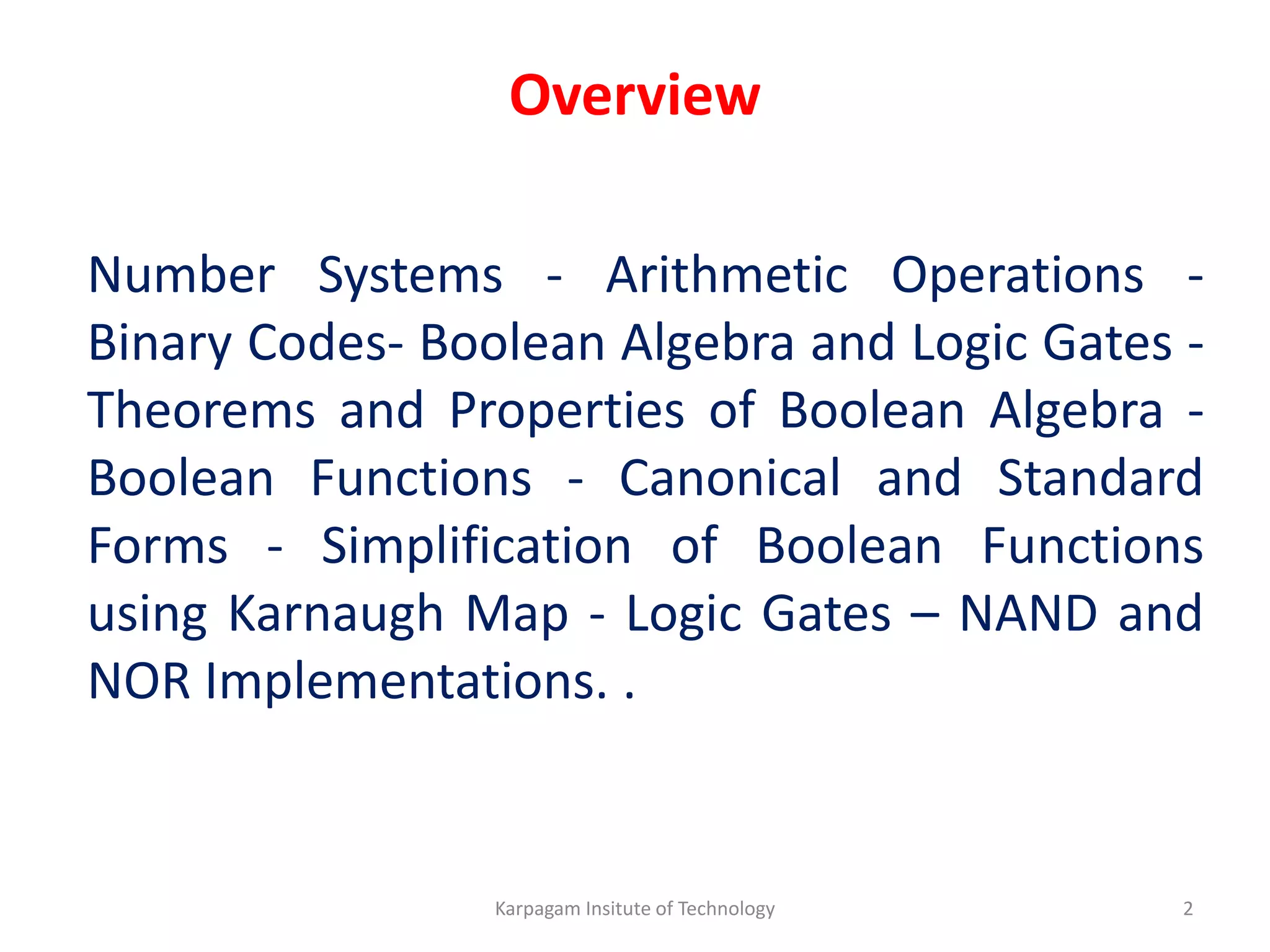 Overview

Number Systems - Arithmetic Operations - Binary Codes- Boolean Algebra and Logic Gates - Theorems and Properties of Boolean Algebra - Boolean Functions - Canonical and Standard Forms - Simplification of Boolean Functions using Karnaugh Map - Logic Gates – NAND and NOR Implementations. .

Karpagam Insitute of Technology

2